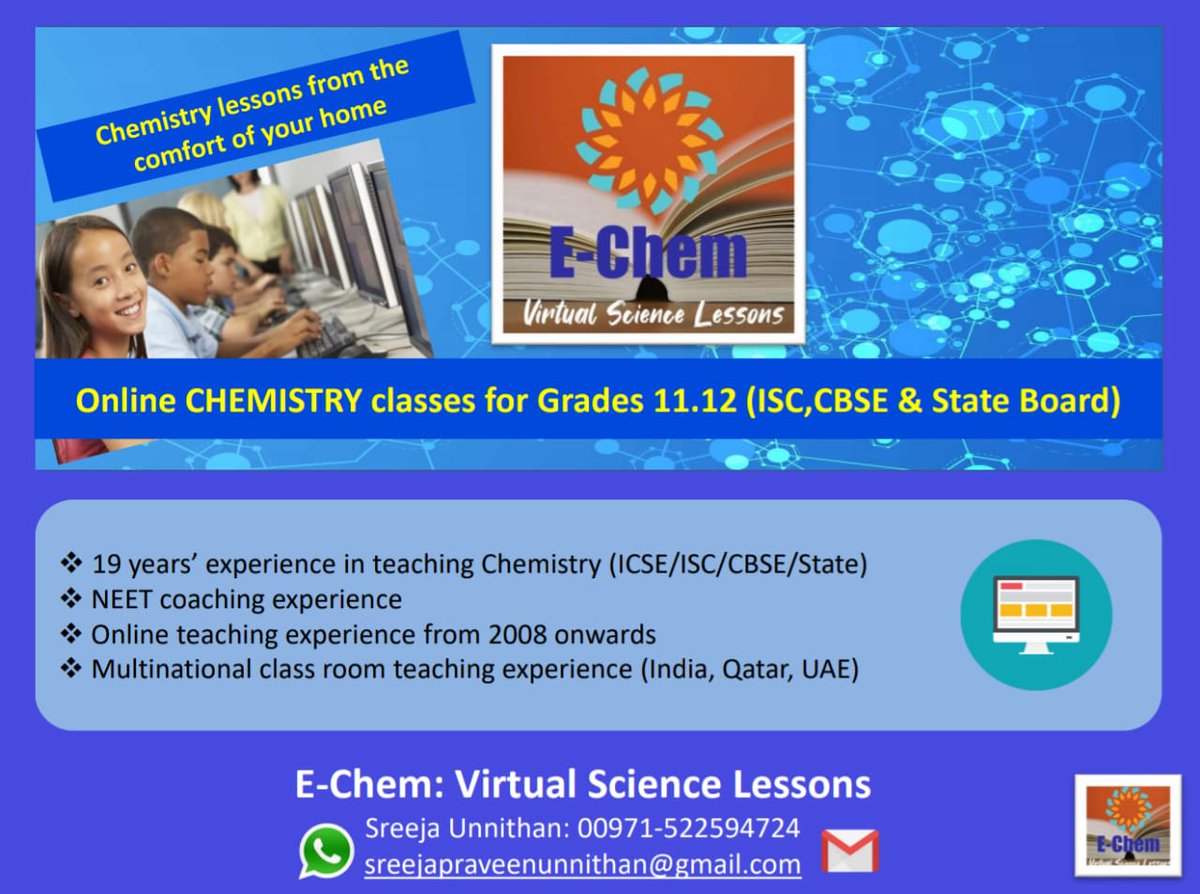 Chemistry lessons from the comfort of your home

E-Chem
Virtual Science Lessons

Online CHEMISTRY classes for Grades 11.12 (ISC,CBSE & State Board)

❖ 19 years' experience in teaching Chemistry (ICSE/ISC/CBSE/State)
❖ NEET coaching experience
❖ Online teaching experience from 2008 onwards
❖ Multinational class room teaching experience (India, Qatar, UAE)

E-Chem: Virtual Science Lessons
Sreeja Unnithan: 00971-522594724
sreejapraveenunnithan@gmail.com

E-Chem
Virtual Science Lessons